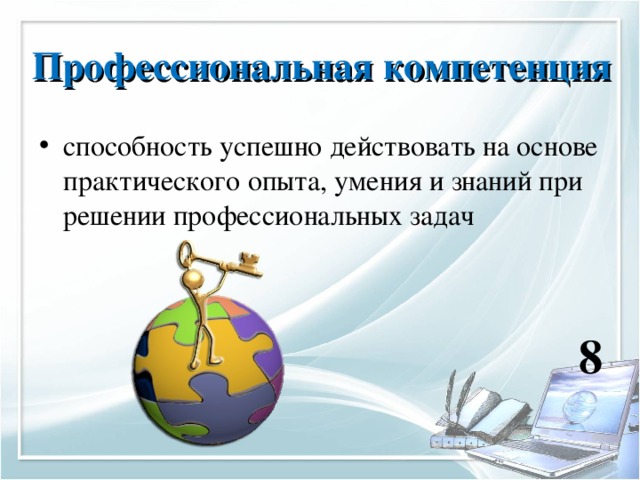 Профессиональная компетенция

• способность успешно действовать на основе практического опыта, умения и знаний при решении профессиональных задач

8